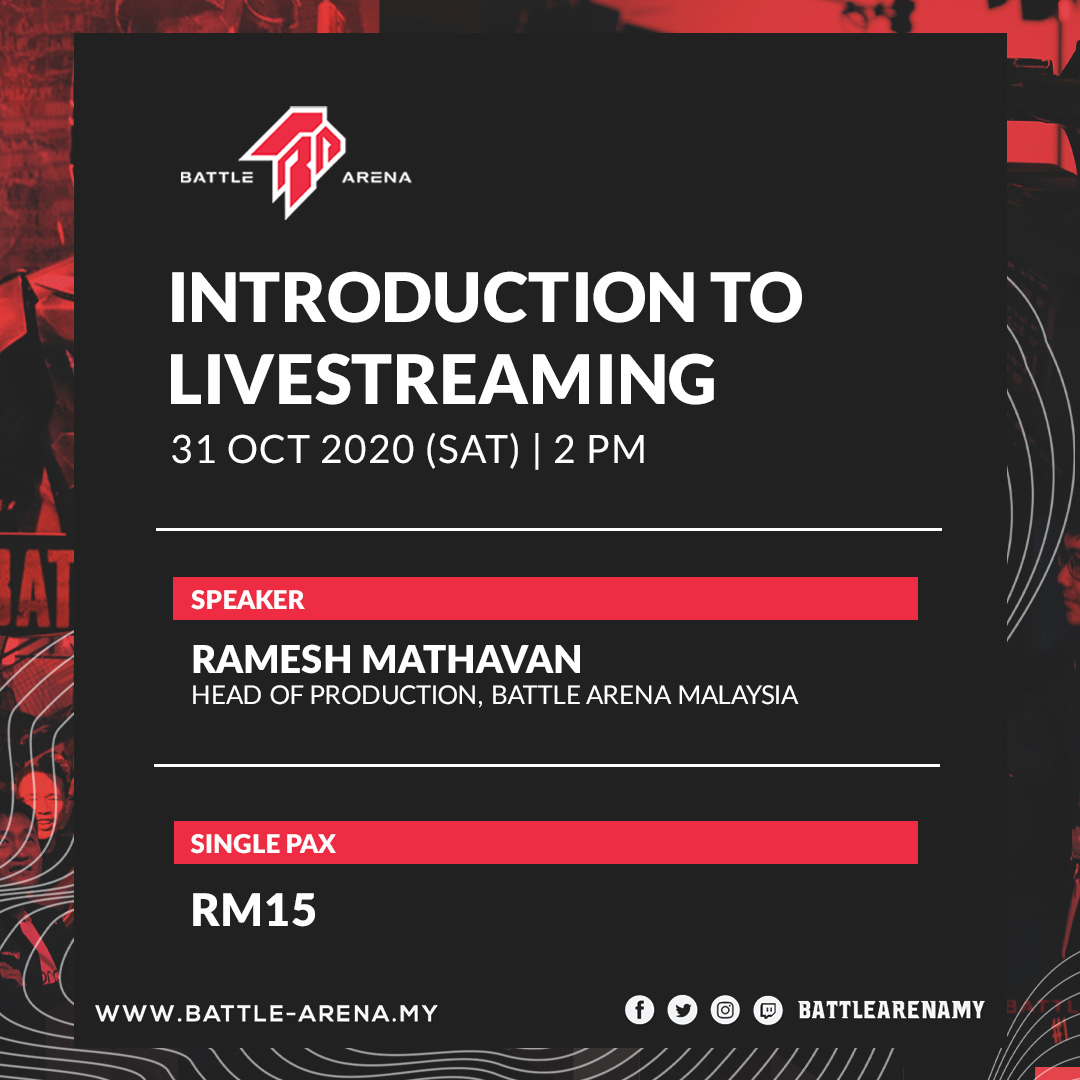 BATTLE ARENA

INTRODUCTION TO LIVESTREAMING

31 OCT 2020 (SAT) | 2 PM

SPEAKER

RAMESH MATHAVAN
HEAD OF PRODUCTION, BATTLE ARENA MALAYSIA

SINGLE PAX

RM15

WWW.BATTLE-ARENA.MY

BATTLEARENAMY